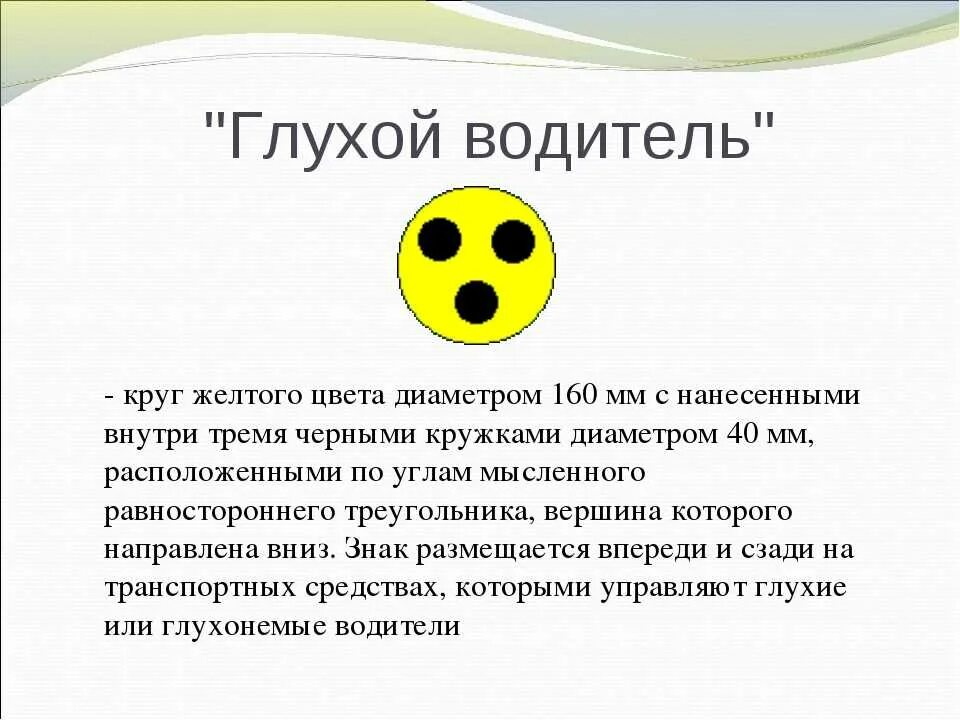 "Глухой водитель"

- круг желтого цвета диаметром 160 мм с нанесенными внутри тремя черными кружками диаметром 40 мм, расположенными по углам мысленного равностороннего треугольника, вершина которого направлена вниз. Знак размещается впереди и сзади на транспортных средствах, которыми управляют глухие или глухонемые водители